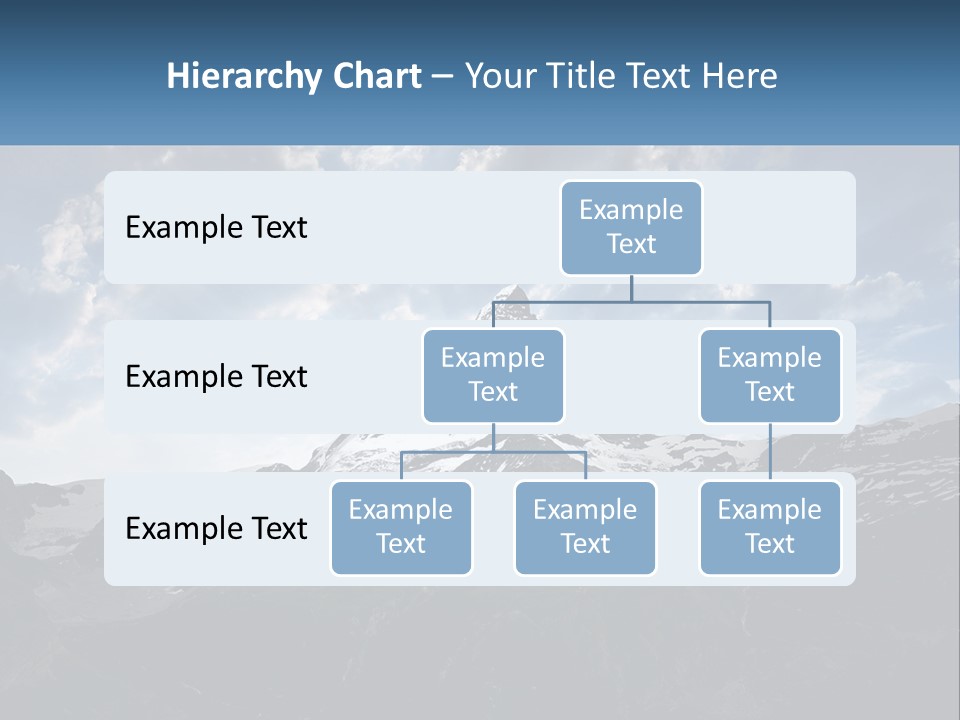 Hierarchy Chart – Your Title Text Here

Example Text

Example Text

Example Text

Example Text

Example Text

Example Text

Example Text

Example Text

Example Text